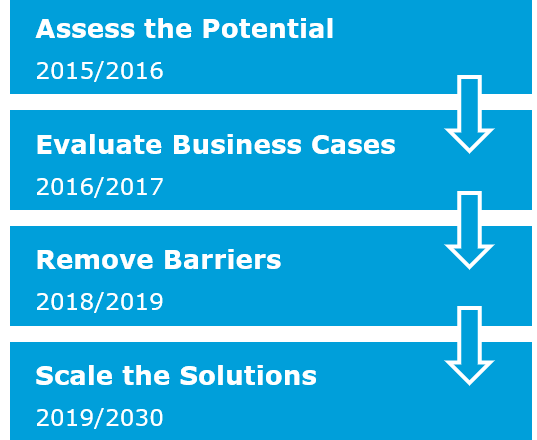 Assess the Potential

2015/2016

Evaluate Business Cases

2016/2017

Remove Barriers

2018/2019

Scale the Solutions

2019/2030